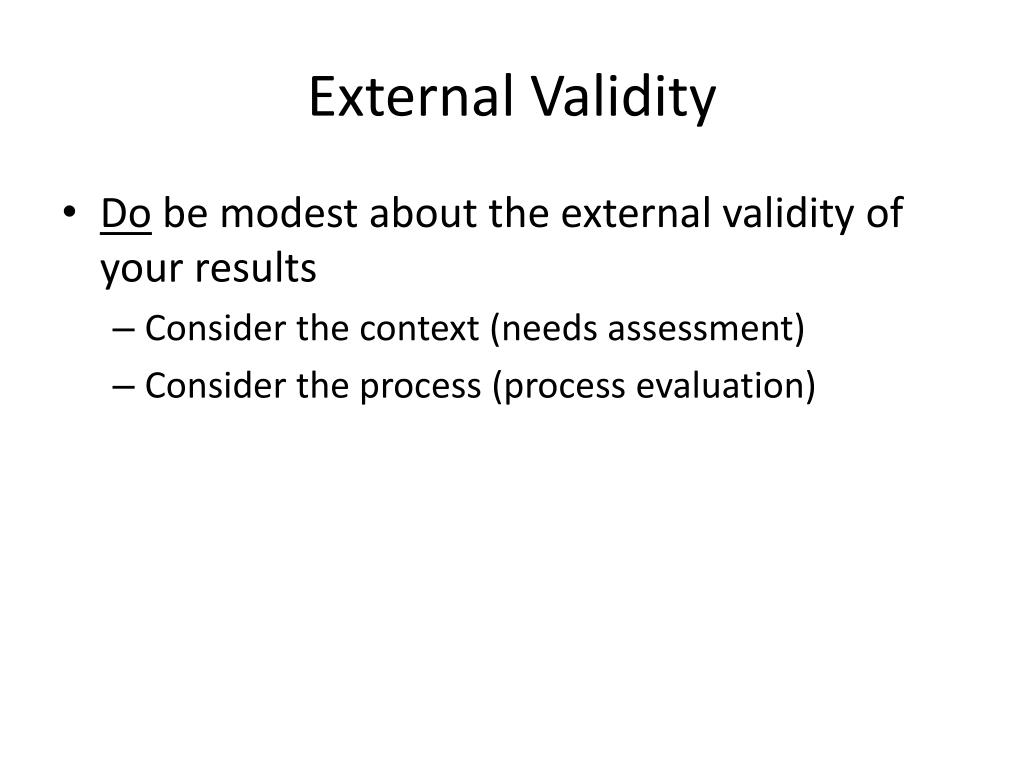 External Validity

• Do be modest about the external validity of your results
– Consider the context (needs assessment)
– Consider the process (process evaluation)